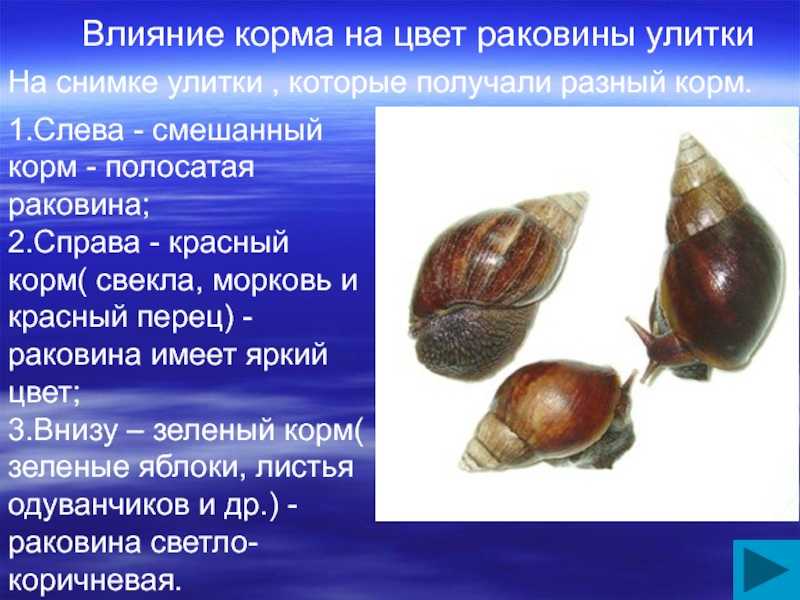 Влияние корма на цвет раковины улитки

На снимке улитки , которые получали разный корм.

1.Слева - смешанный корм - полосатая раковина;
2.Справа - красный корм( свекла, морковь и красный перец) - раковина имеет яркий цвет;
3.Внизу – зеленый корм( зеленые яблоки, листья одуванчиков и др.) - раковина светло-коричневая.